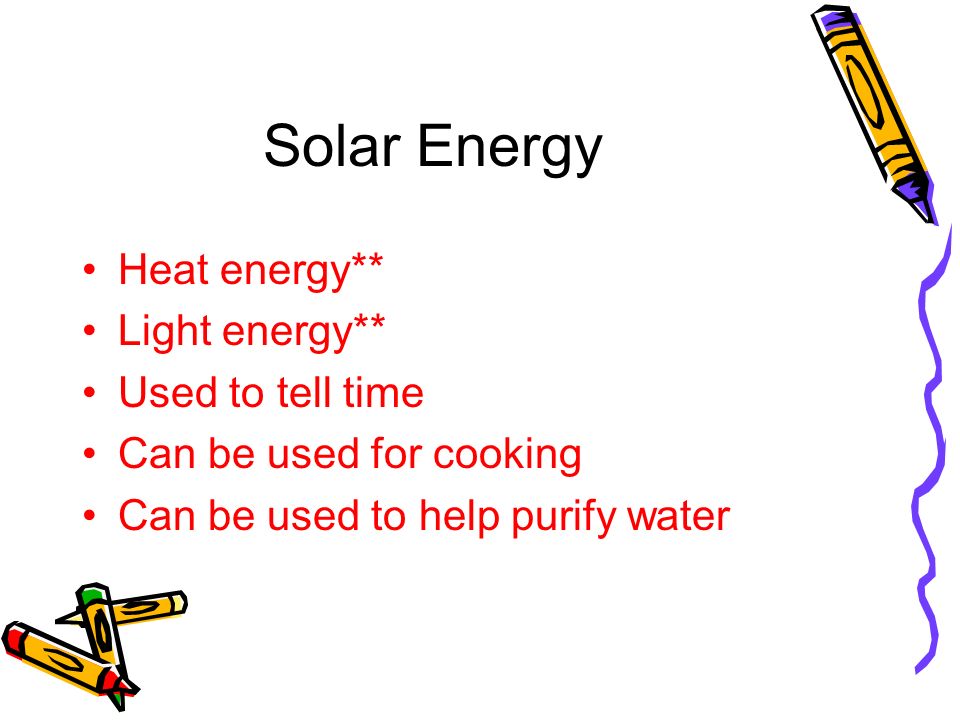 Solar Energy

• Heat energy**
• Light energy**
• Used to tell time
• Can be used for cooking
• Can be used to help purify water